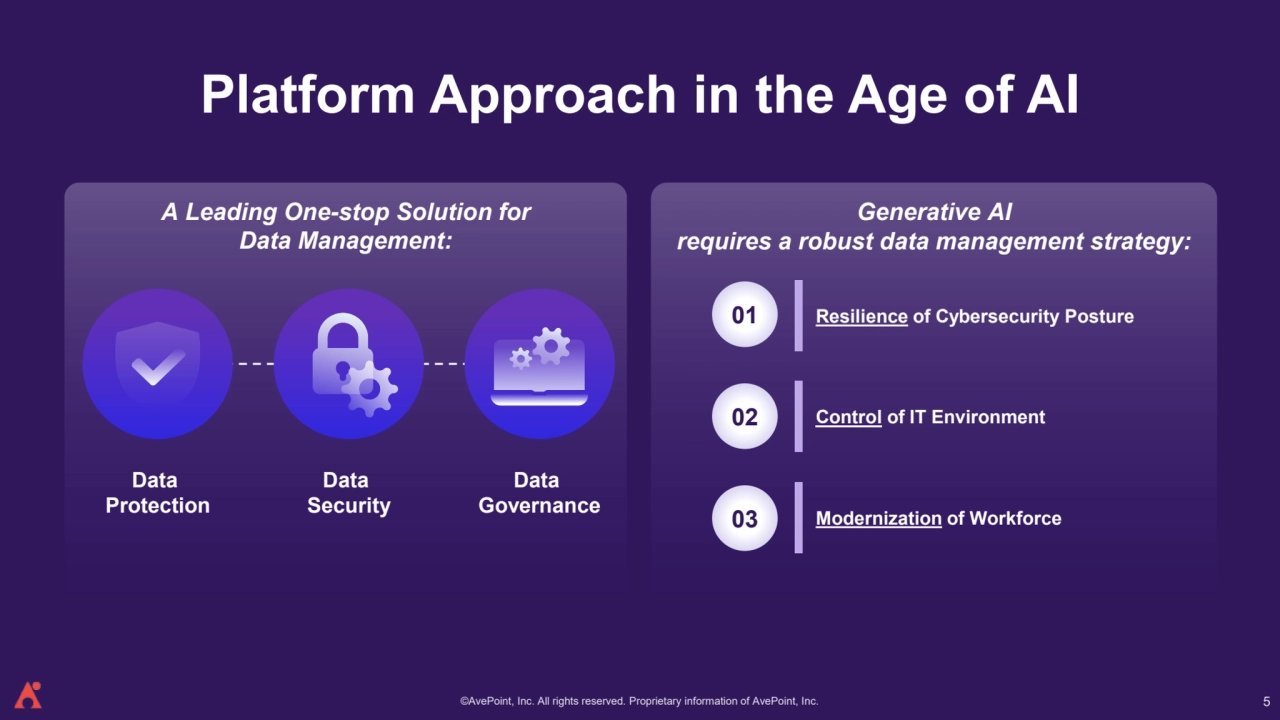 Platform Approach in the Age of AI

A Leading One-stop Solution for Data Management:

Data Protection

Data Security

Data Governance

Generative AI requires a robust data management strategy:

01 Resilience of Cybersecurity Posture

02 Control of IT Environment

03 Modernization of Workforce

©AvePoint, Inc. All rights reserved. Proprietary information of AvePoint, Inc.

5